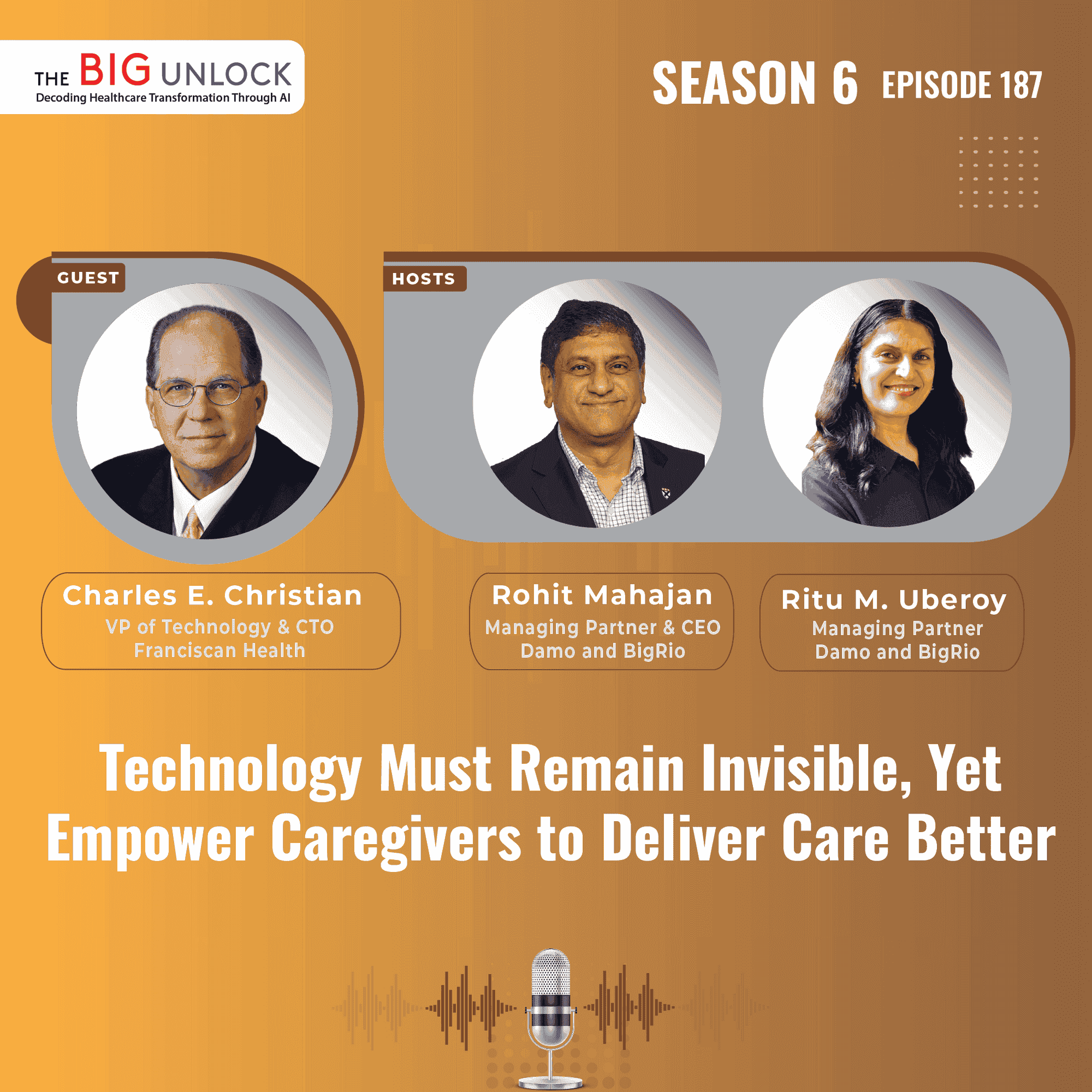 THE BIG UNLOCK
Decoding Healthcare Transformation Through AI

SEASON 6 EPISODE 187

GUEST

HOSTS

Charles E. Christian
VP of Technology & CTO
Franciscan Health

Rohit Mahajan
Managing Partner & CEO
Damo and BigRio

Ritu M. Uberoy
Managing Partner
Damo and BigRio

Technology Must Remain Invisible, Yet Empower Caregivers to Deliver Care Better